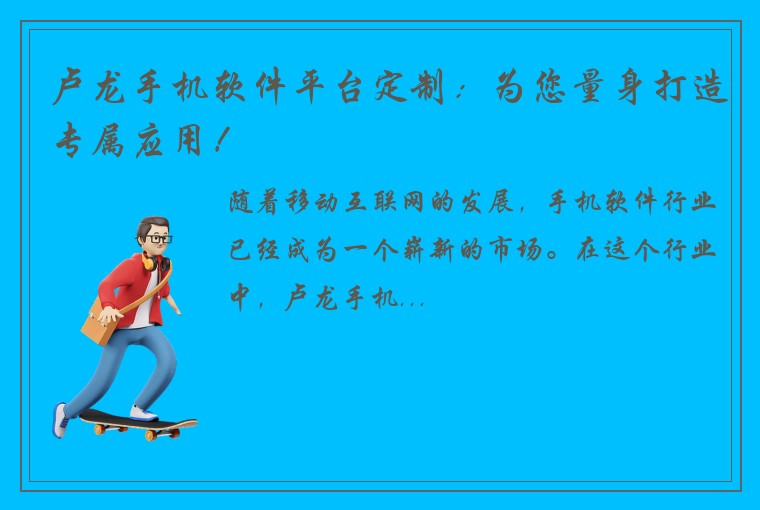 卢龙手机软件平台定制：为您量身打造专属应用！

随着移动互联网的发展，手机软件行业已经成为一个崭新的市场。在这个行业中，卢龙手机...